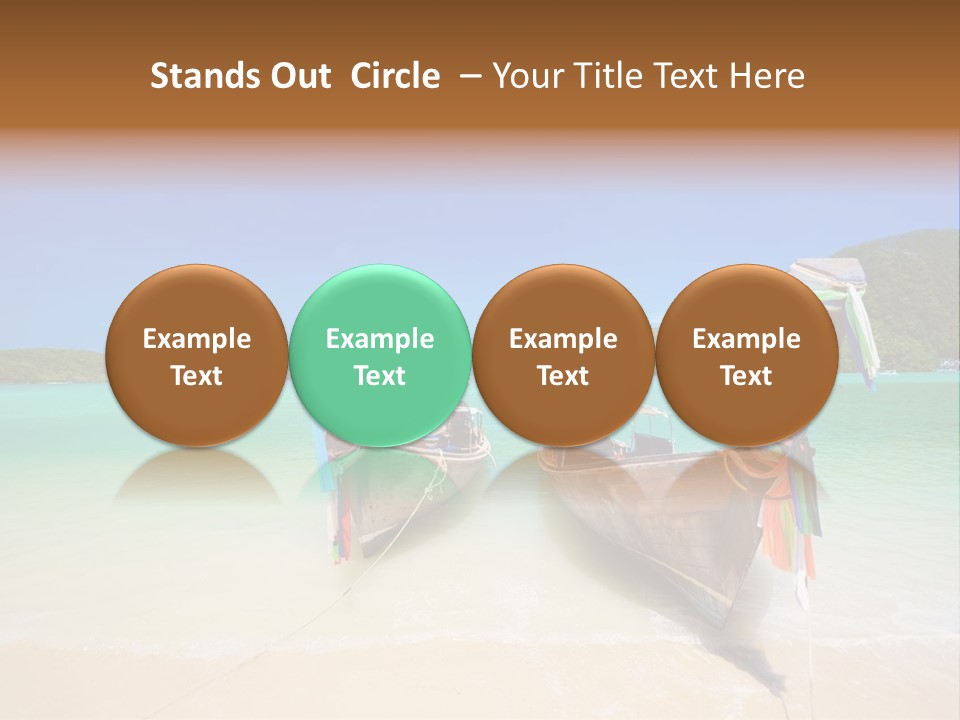 Stands Out Circle – Your Title Text Here

Example Text

Example Text

Example Text

Example Text